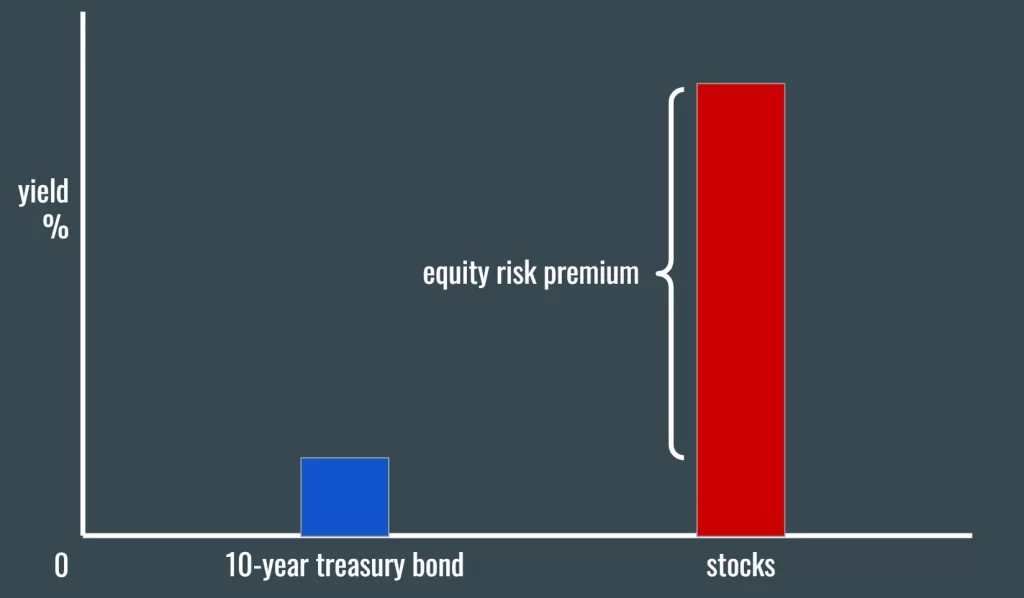 yield
%

equity risk premium

0

10-year treasury bond

stocks